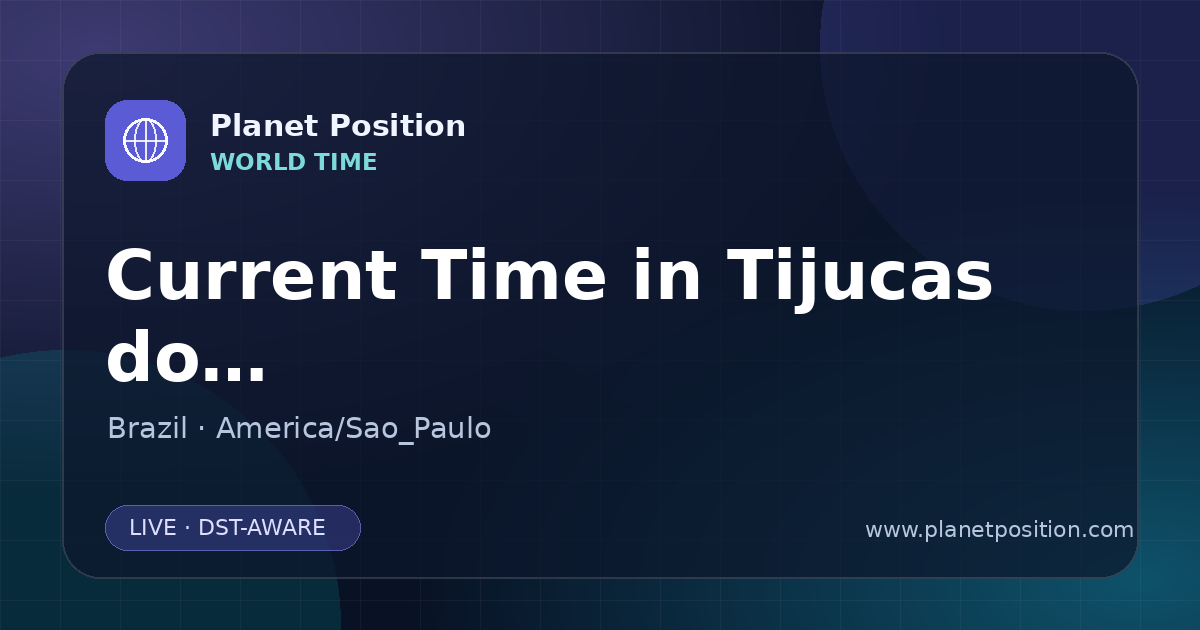 Planet Position
WORLD TIME

Current Time in Tijucas do...

Brazil · America/Sao_Paulo

LIVE · DST-AWARE

www.planetposition.com